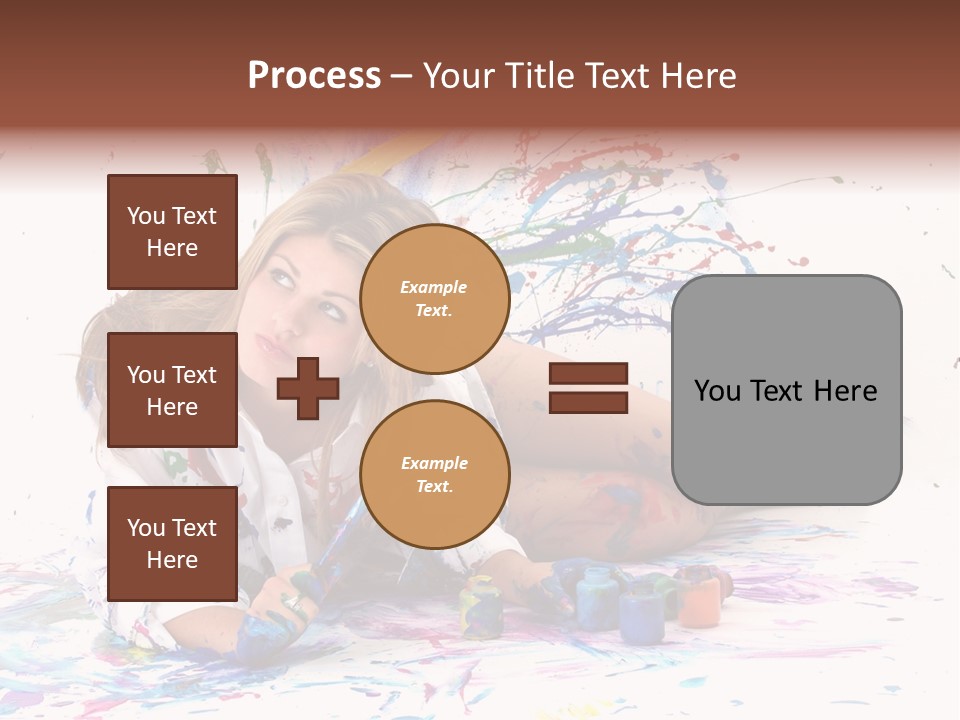 Process – Your Title Text Here

You Text Here

You Text Here

You Text Here

Example Text.

Example Text.

You Text Here